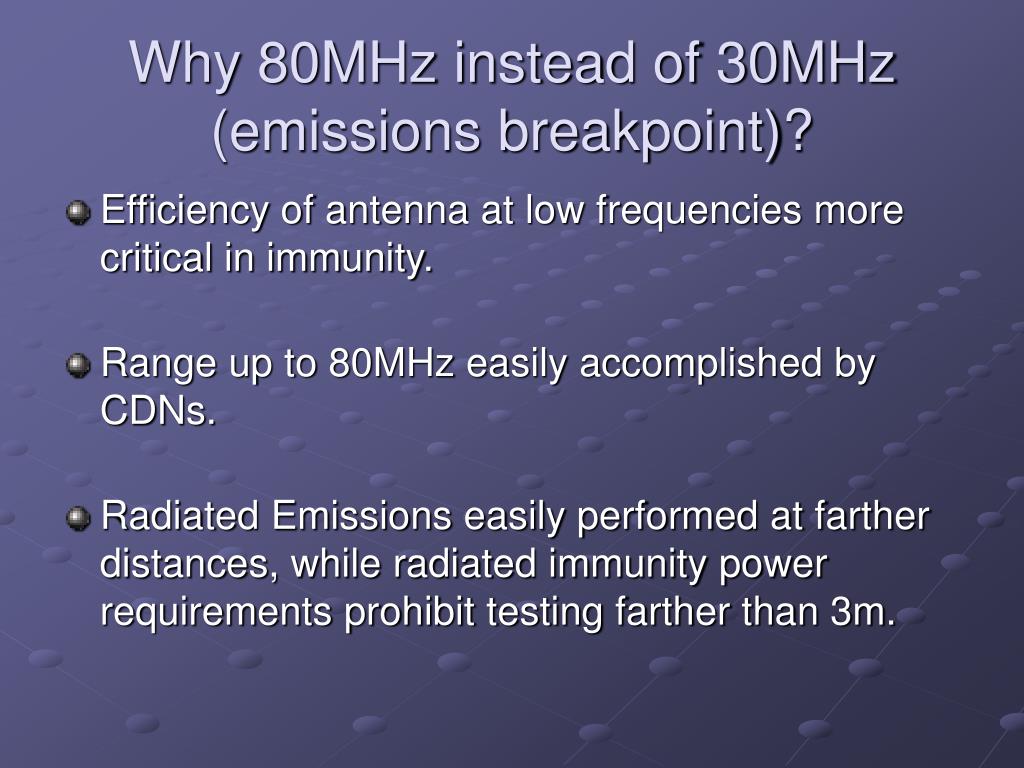 Why 80MHz instead of 30MHz (emissions breakpoint)?

Efficiency of antenna at low frequencies more critical in immunity.

Range up to 80MHz easily accomplished by CDNs.

Radiated Emissions easily performed at farther distances, while radiated immunity power requirements prohibit testing farther than 3m.